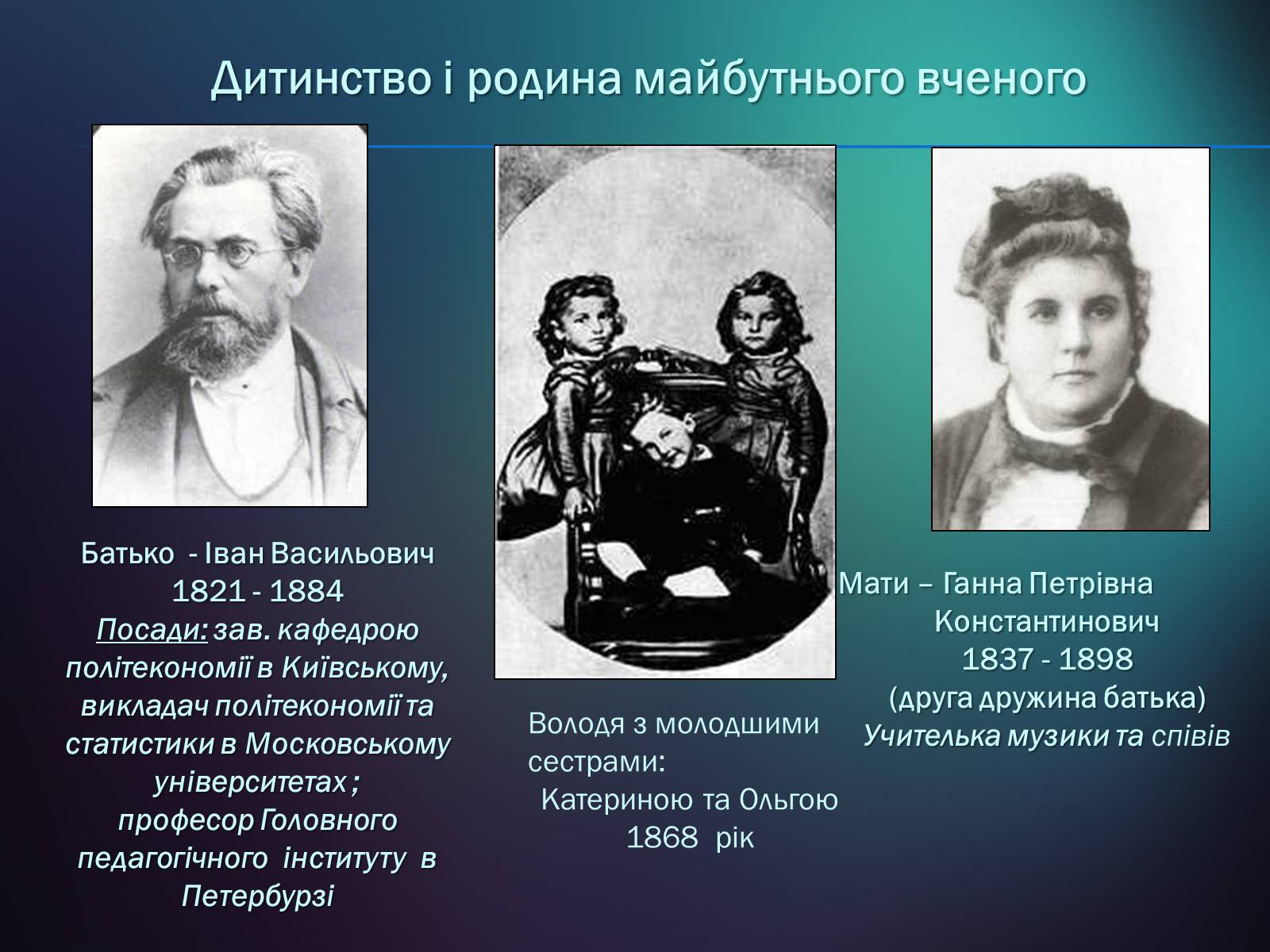 Дитинство і родина майбутнього вченого

Батько - Іван Васильович
1821 - 1884
Посади: зав. кафедрою політекономії в Київському, викладач політекономії та статистики в Московському університетах ;
професор Головного педагогічного інституту в Петербурзі

Володя з молодшими сестрами:
Катериною та Ольгою
1868 рік

Мати – Ганна Петрівна Константинович
1837 - 1898
(друга дружина батька)
Учителька музики та співів